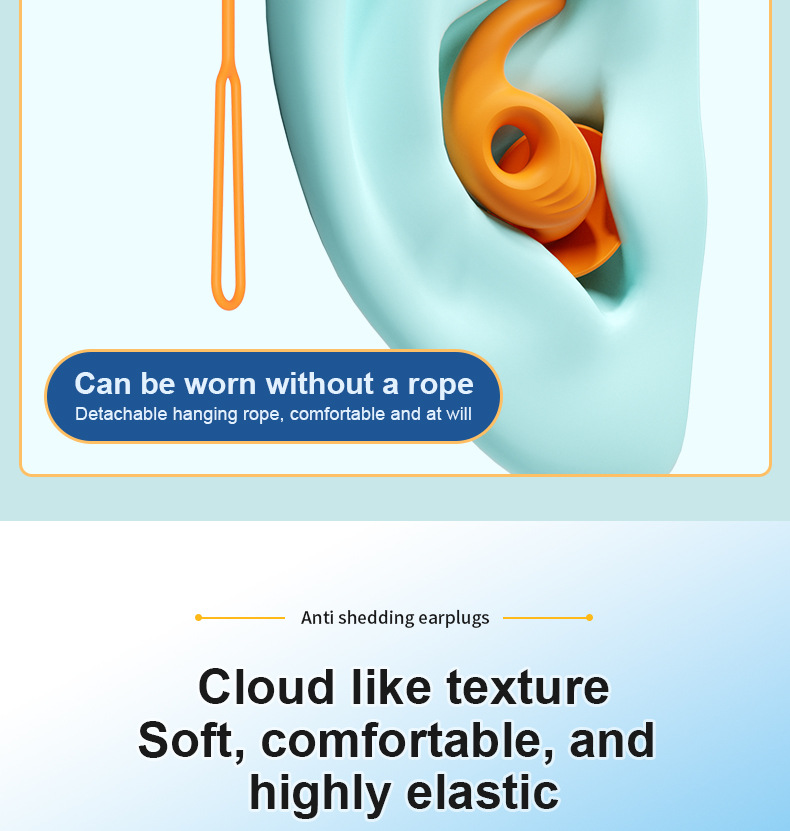 Can be worn without a rope
Detachable hanging rope, comfortable and at will

Anti shedding earplugs

Cloud like texture
Soft, comfortable, and highly elastic